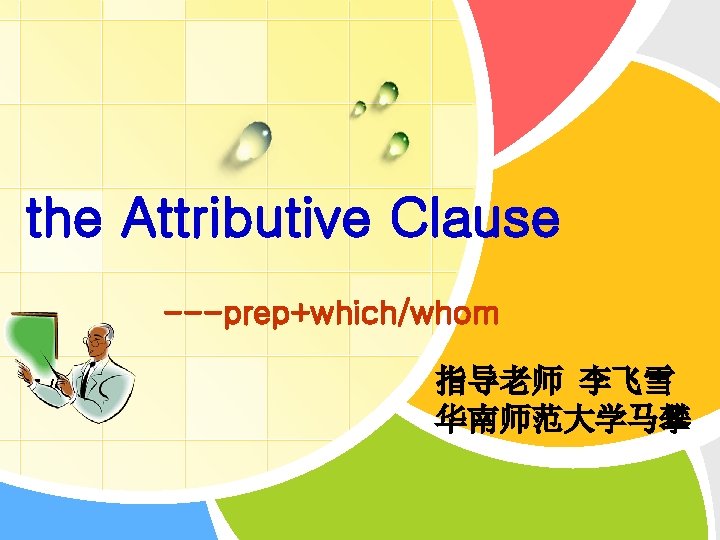 the Attributive Clause

---prep+which/whom

指导老师 李飞雪
华南师范大学马攀